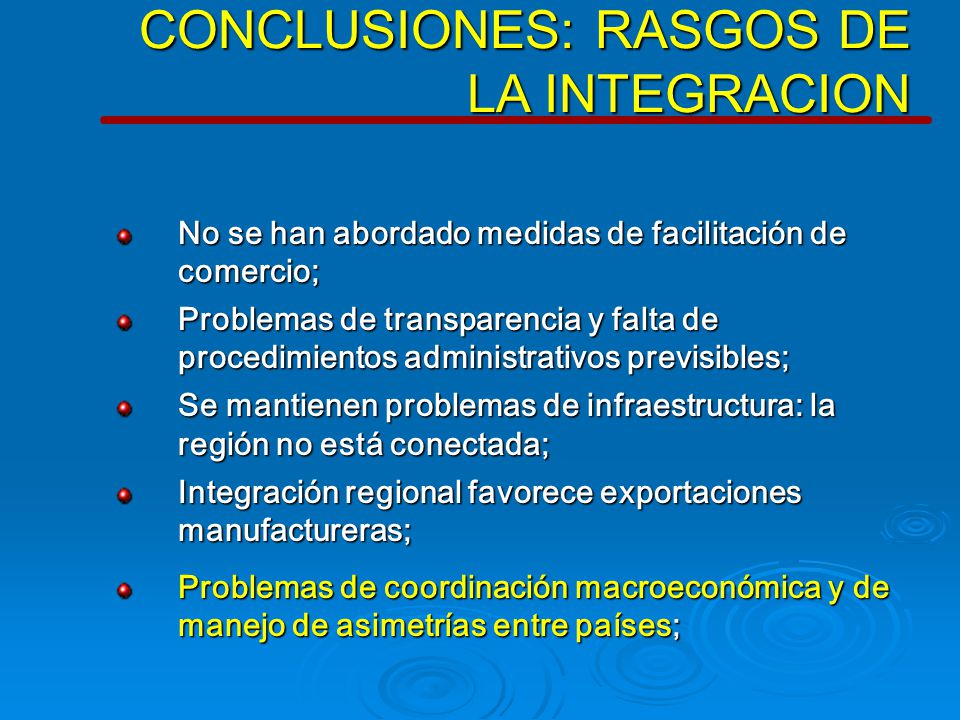 CONCLUSIONES: RASGOS DE LA INTEGRACION

No se han abordado medidas de facilitación de comercio;

Problemas de transparencia y falta de procedimientos administrativos previsibles;

Se mantienen problemas de infraestructura: la región no está conectada;

Integración regional favorece exportaciones manufactureras;

Problemas de coordinación macroeconómica y de manejo de asimetrías entre países;